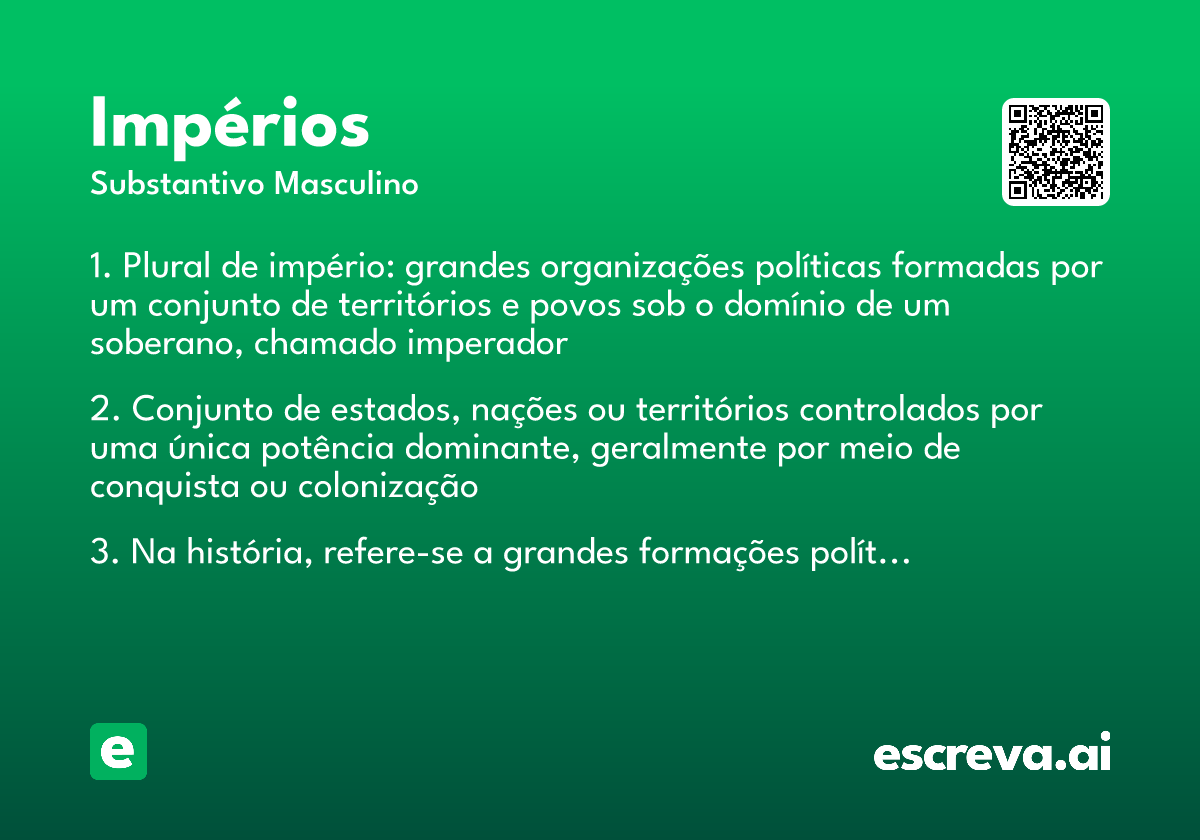 Impérios
Substantivo Masculino

1. Plural de império: grandes organizações políticas formadas por um conjunto de territórios e povos sob o domínio de um soberano, chamado imperador

2. Conjunto de estados, nações ou territórios controlados por uma única potência dominante, geralmente por meio de conquista ou colonização

3. Na história, refere-se a grandes formações polít...

e

escreva.ai